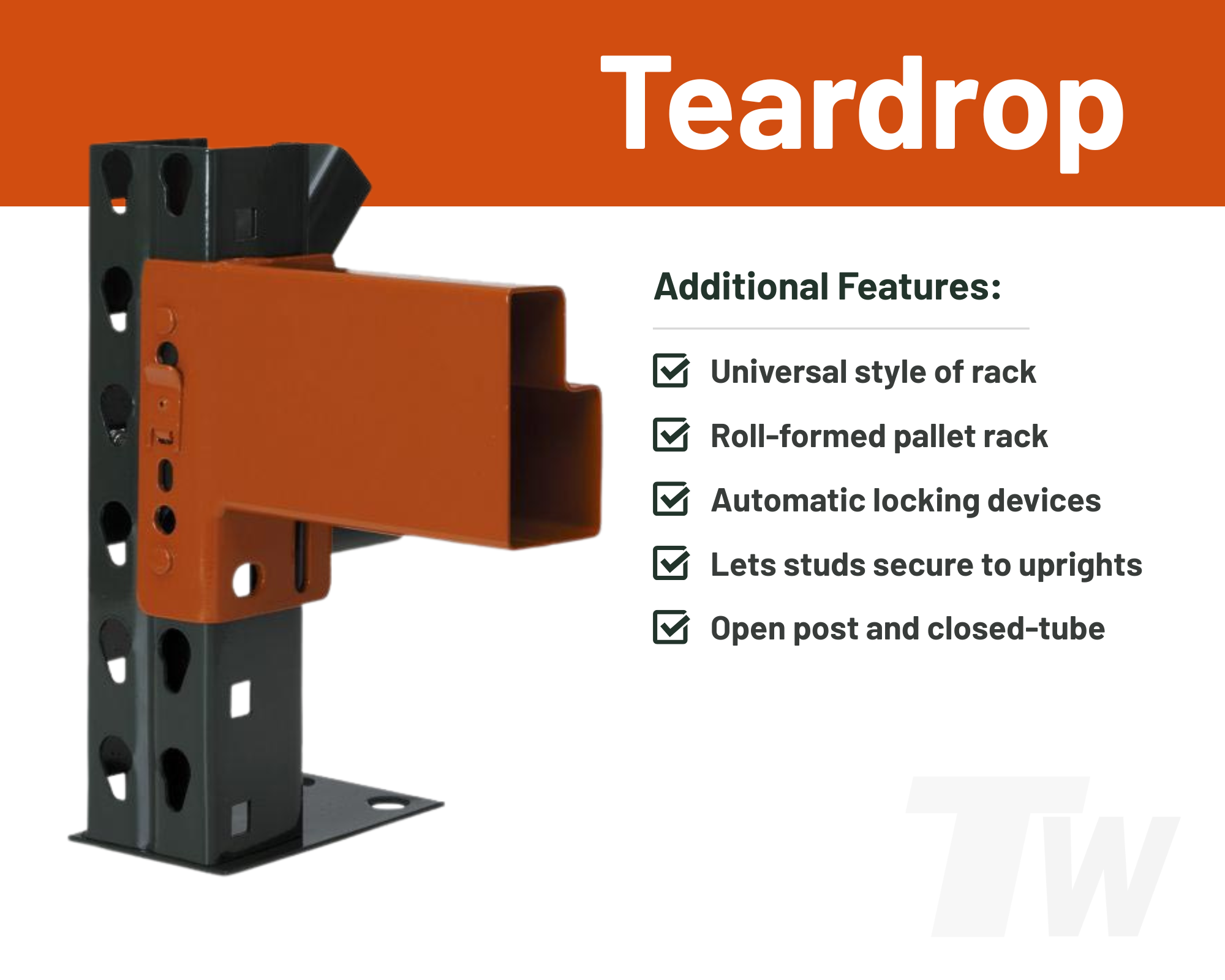 Teardrop

Additional Features:

Universal style of rack

Roll-formed pallet rack

Automatic locking devices

Lets studs secure to uprights

Open post and closed-tube

TW